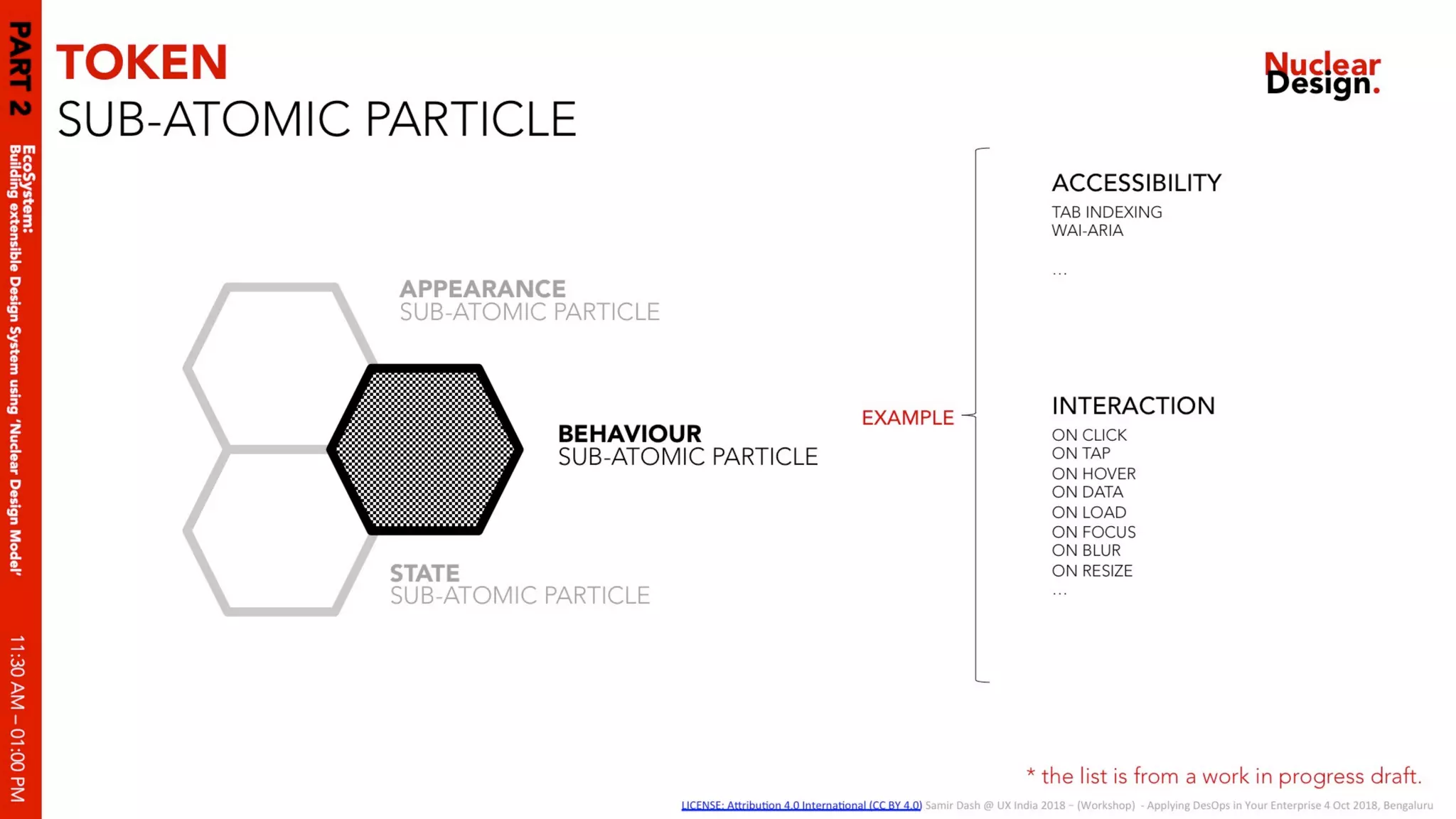 PART 2

EcoSystem:
Building extensible Design System using 'Nuclear Design Model'

11:30 AM – 01:00 PM

TOKEN
SUB-ATOMIC PARTICLE

Nuclear
Design.

APPEARANCE
SUB-ATOMIC PARTICLE

BEHAVIOUR
SUB-ATOMIC PARTICLE

STATE
SUB-ATOMIC PARTICLE

EXAMPLE

ACCESSIBILITY
TAB INDEXING
WAI-ARIA
...

INTERACTION
ON CLICK
ON TAP
ON HOVER
ON DATA
ON LOAD
ON FOCUS
ON BLUR
ON RESIZE
...

* the list is from a work in progress draft.

LICENSE: Attribution 4.0 International (CC BY 4.0) Samir Dash @ UX India 2018 – (Workshop) - Applying DesOps in Your Enterprise 4 Oct 2018, Bengaluru